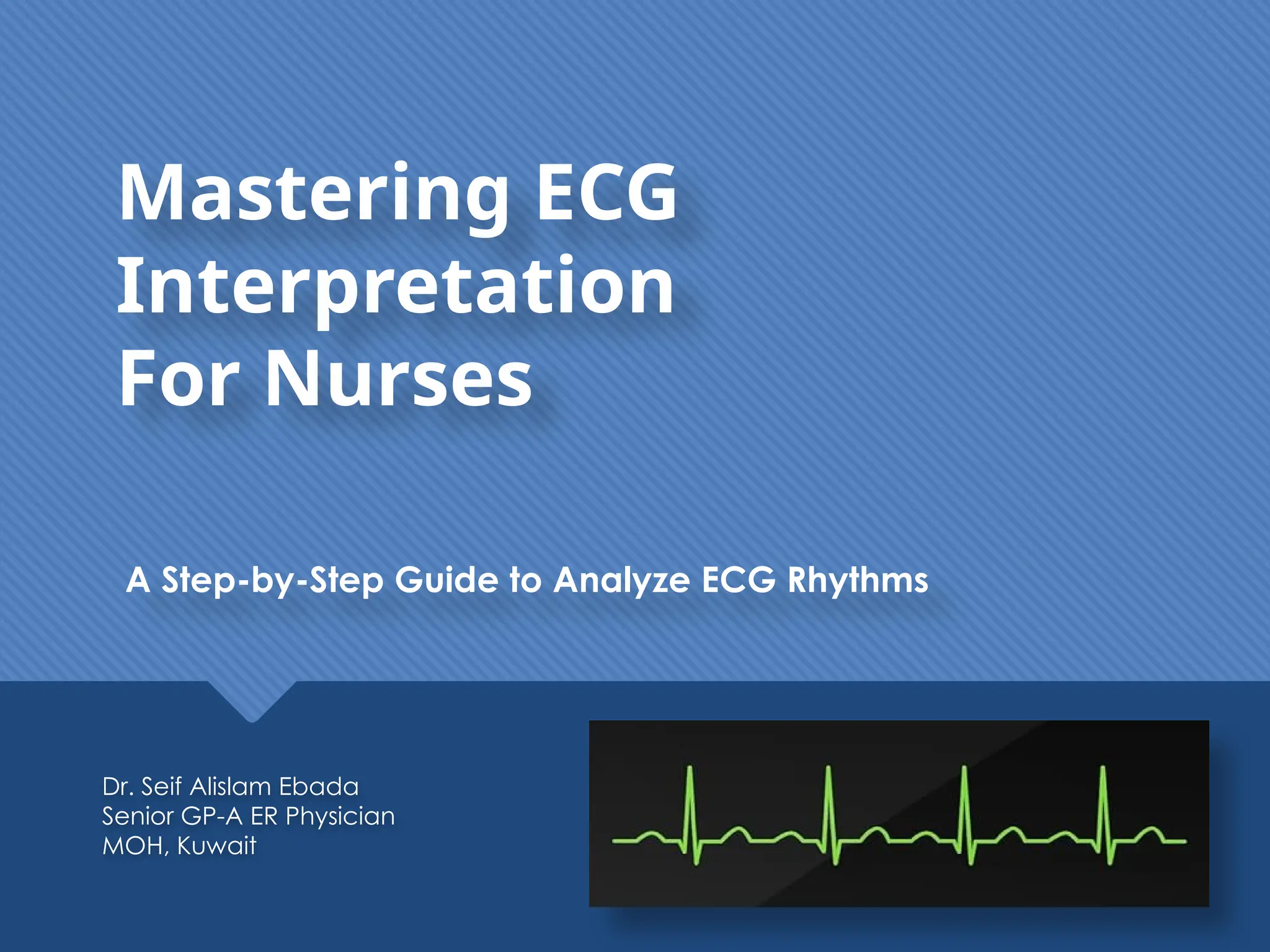 Mastering ECG Interpretation For Nurses

A Step-by-Step Guide to Analyze ECG Rhythms

Dr. Seif Alislam Ebada
Senior GP-A ER Physician
MOH, Kuwait